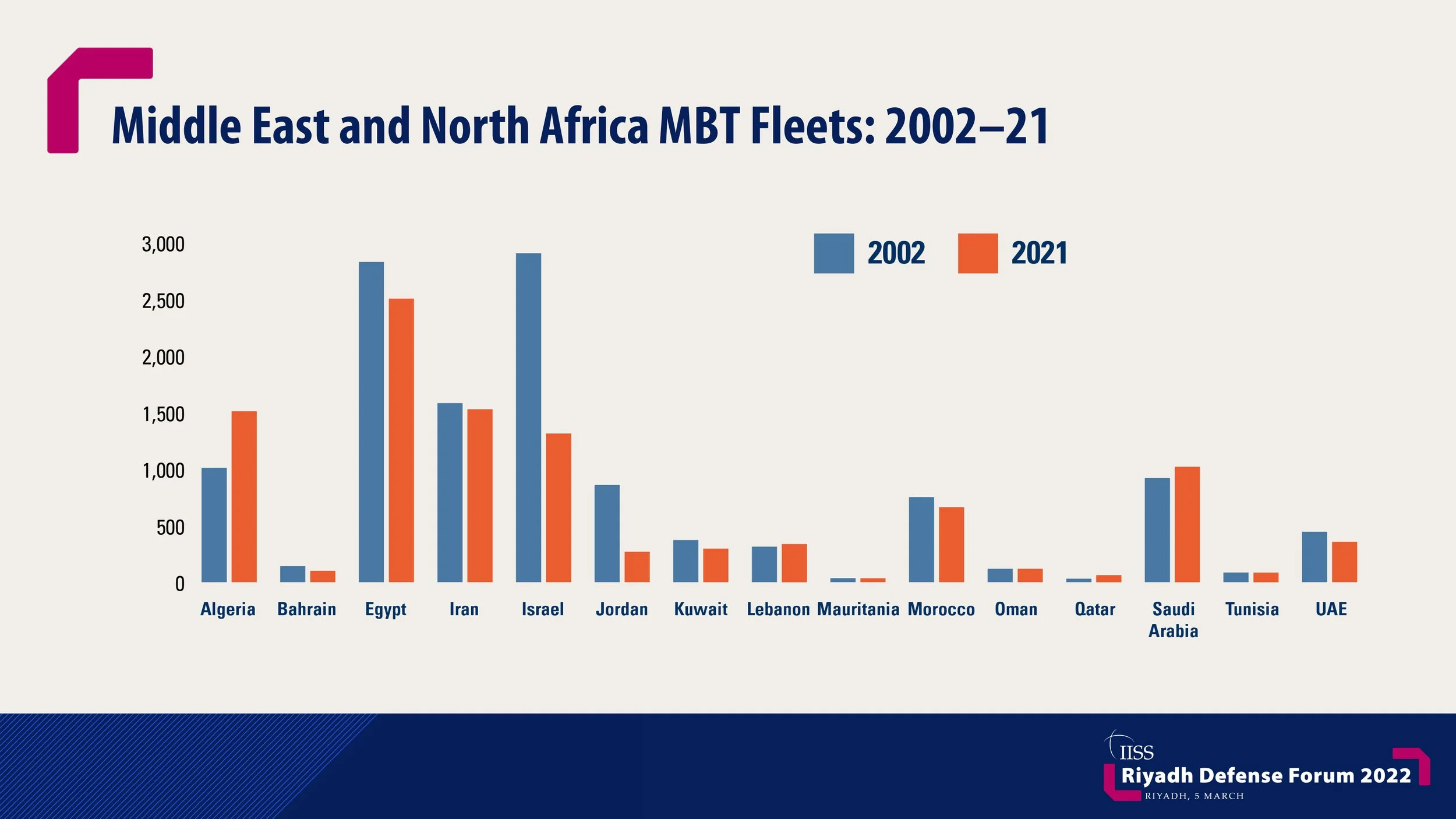 Middle East and North Africa MBT Fleets: 2002–21

2002 2021

3,000
2,500
2,000
1,500
1,000
500
0

Algeria Bahrain Egypt Iran Israel Jordan Kuwait Lebanon Mauritania Morocco Oman Qatar Saudi Arabia Tunisia UAE

IISS
Riyadh Defense Forum 2022
RIYADH, 5 MARCH